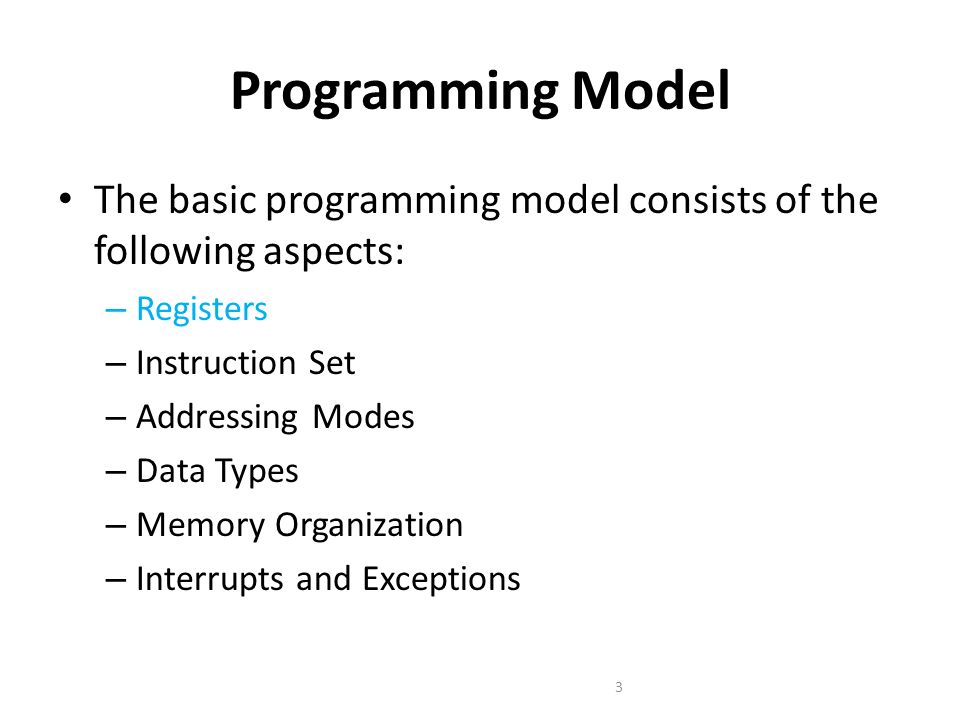 Programming Model

• The basic programming model consists of the following aspects:
– Registers
– Instruction Set
– Addressing Modes
– Data Types
– Memory Organization
– Interrupts and Exceptions

3